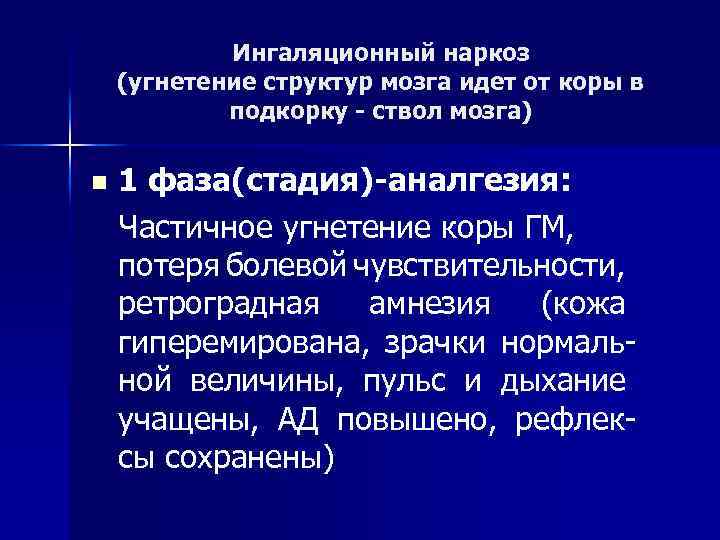 Ингаляционный наркоз
(угнетение структур мозга идет от коры в подкорку - ствол мозга)

1 фаза(стадия)-аналгезия:
Частичное угнетение коры ГМ, потеря болевой чувствительности, ретроградная амнезия (кожа гиперемирована, зрачки нормальной величины, пульс и дыхание учащены, АД повышено, рефлексы сохранены)